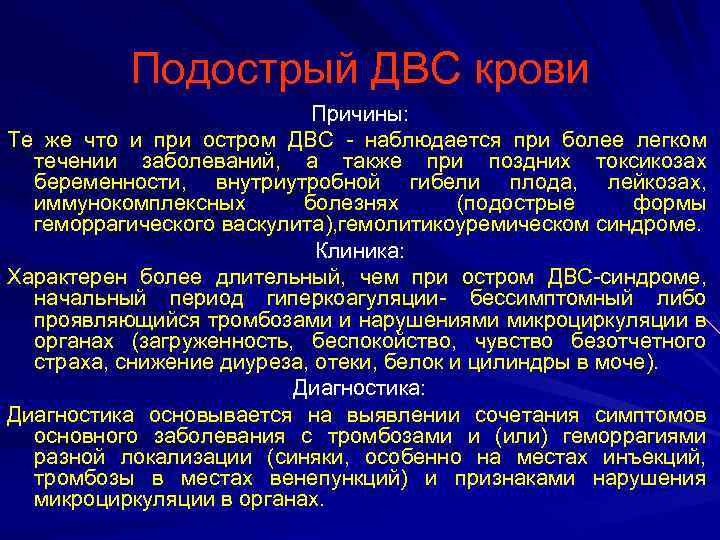 Подострый ДВС крови

Причины:

Те же что и при остром ДВС - наблюдается при более легком течении заболеваний, а также при поздних токсикозах беременности, внутриутробной гибели плода, лейкозах, иммунокомплексных болезнях (подострые формы геморрагического васкулита),гемолитикоуремическом синдроме.

Клиника:

Характерен более длительный, чем при остром ДВС-синдроме, начальный период гиперкоагуляции- бессимптомный либо проявляющийся тромбозами и нарушениями микроциркуляции в органах (загруженность, беспокойство, чувство безотчетного страха, снижение диуреза, отеки, белок и цилиндры в моче).

Диагностика:

Диагностика основывается на выявлении сочетания симптомов основного заболевания с тромбозами и (или) геморрагиями разной локализации (синяки, особенно на местах инъекций, тромбозы в местах венепункций) и признаками нарушения микроциркуляции в органах.